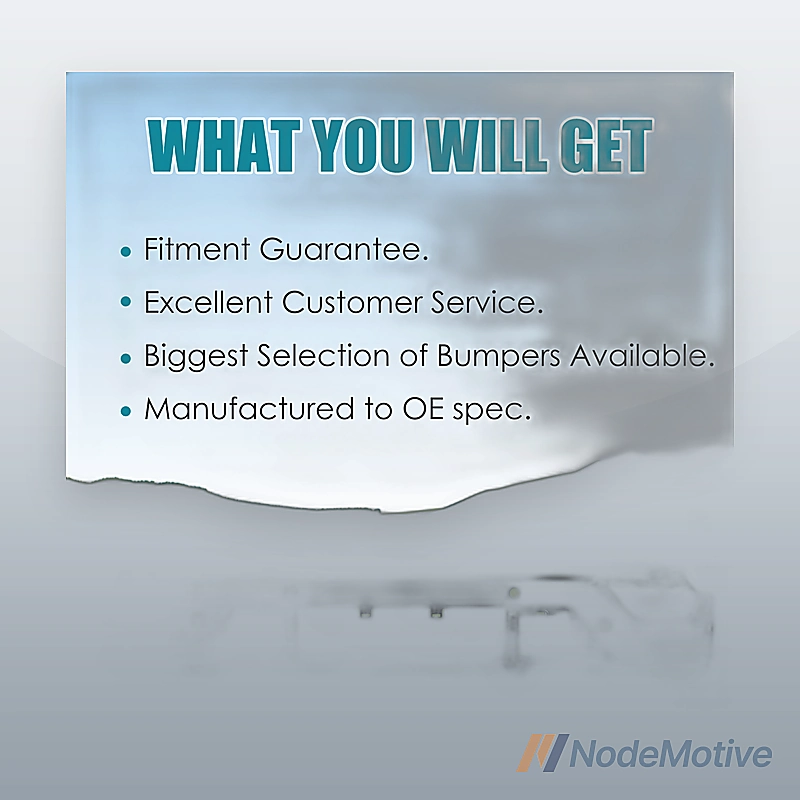 WHAT YOU WILL GET

• Fitment Guarantee.
• Excellent Customer Service.
• Biggest Selection of Bumpers Available.
• Manufactured to OE spec.

NodeMotive